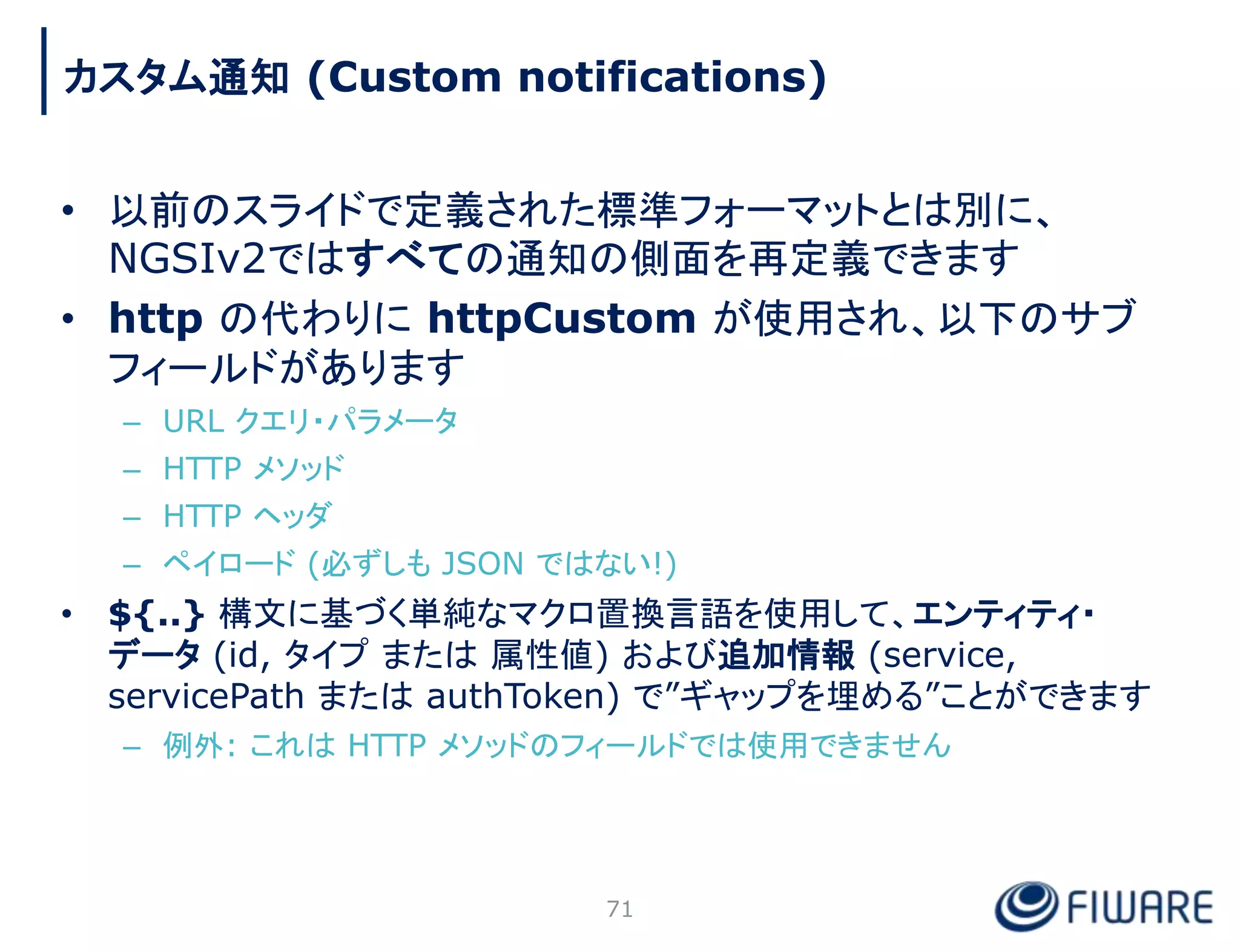 カスタム通知 (Custom notifications)

• 以前のスライドで定義された標準フォーマットとは別に、NGSIv2ではすべての通知の側面を再定義できます

• http の代わりに httpCustom が使用され、以下のサブフィールドがあります
– URL クエリ・パラメータ
– HTTP メソッド
– HTTP ヘッダ
– ペイロード (必ずしも JSON ではない!)

• ${..} 構文に基づく単純なマクロ置換言語を使用して、エンティティ・データ (id, タイプ または 属性値) および追加情報 (service, servicePath または authToken) で"ギャップを埋める"ことができます
– 例外: これは HTTP メソッドのフィールドでは使用できません

71

FIWARE